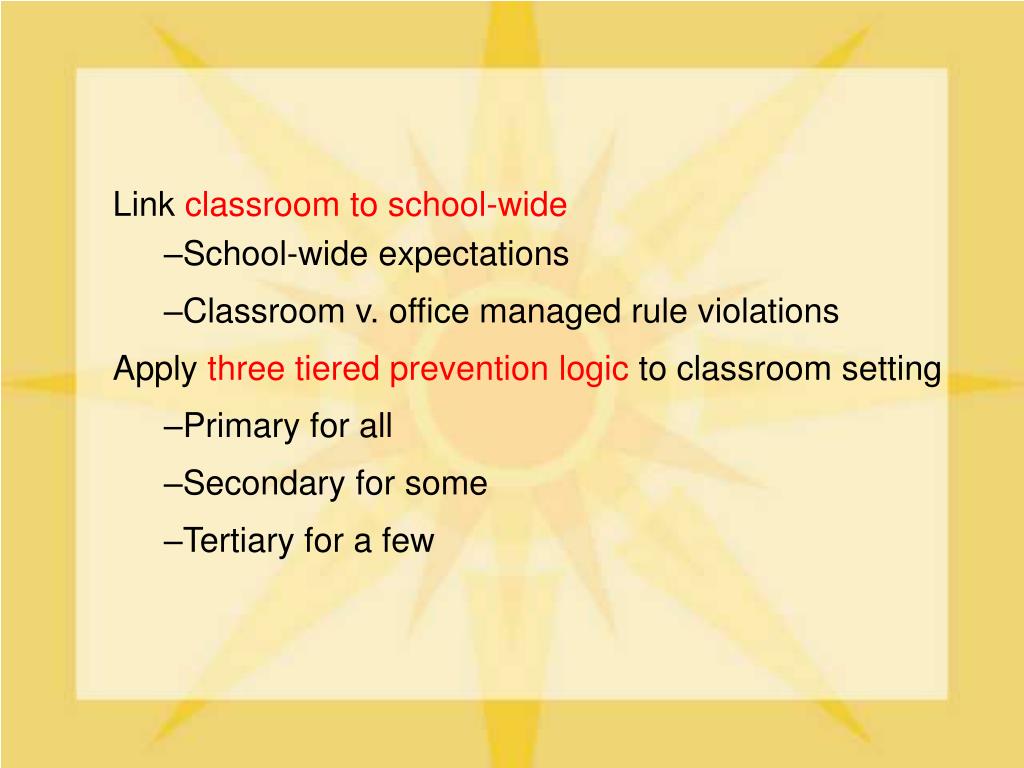 Link classroom to school-wide

–School-wide expectations

–Classroom v. office managed rule violations

Apply three tiered prevention logic to classroom setting

–Primary for all

–Secondary for some

–Tertiary for a few